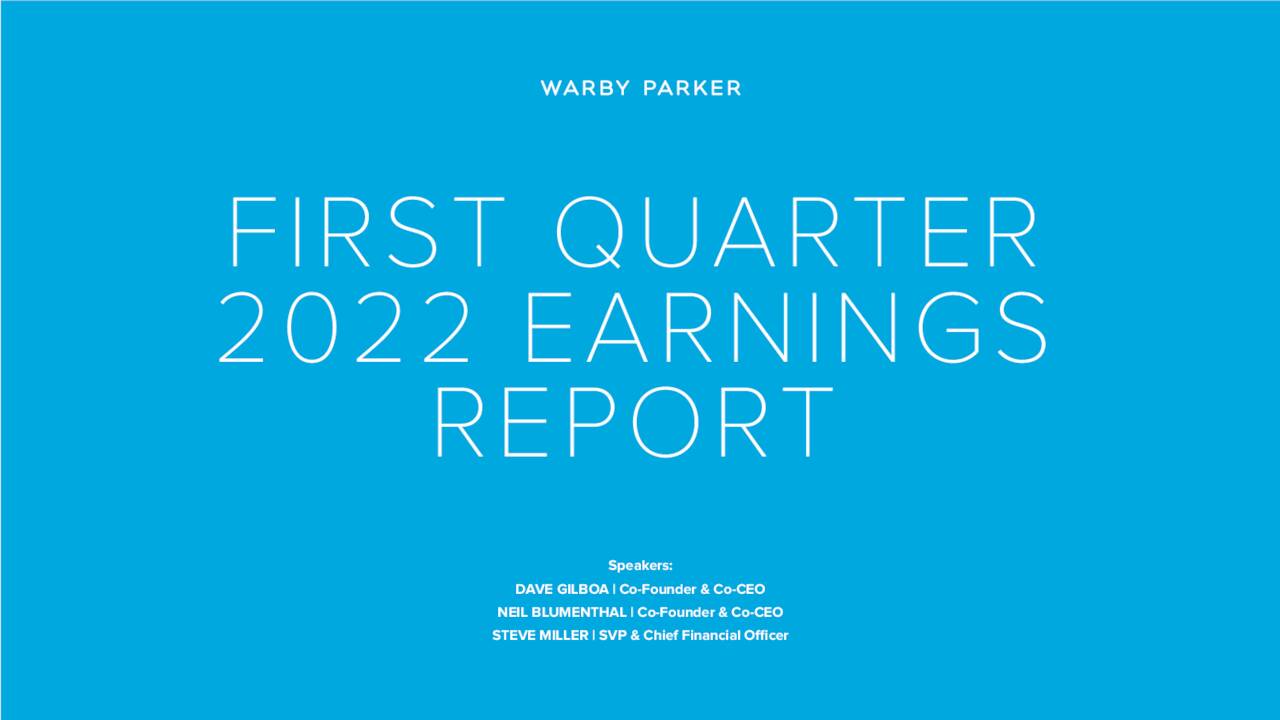 WARBY PARKER

FIRST QUARTER 2022 EARNINGS REPORT

Speakers:
DAVE GILBOA | Co-Founder & Co-CEO
NEIL BLUMENTHAL | Co-Founder & Co-CEO
STEVE MILLER | SVP & Chief Financial Officer